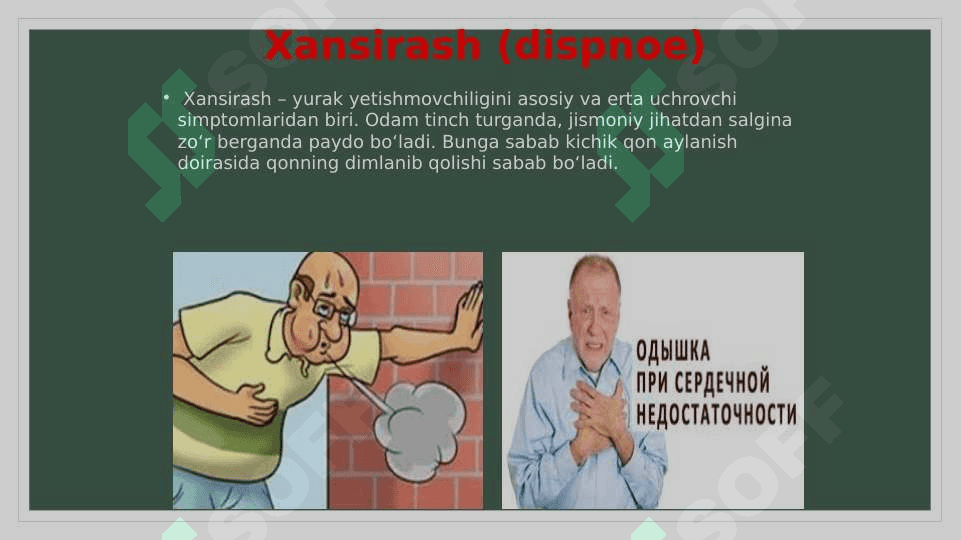 Xansirash (dispnoe)

• Xansirash – yurak yetishmovchiligini asosiy va erta uchrovchi simptomlaridan biri. Odam tinch turganda, jismoniy jihatdan salgina zo‘r berganda paydo bo‘ladi. Bunga sabab kichik qon aylanish doirasida qonning dimlanib qolishi sabab bo‘ladi.

ОДЫШКА ПРИ СЕРДЕЧНОЙ НЕДОСТАТОЧНОСТИ